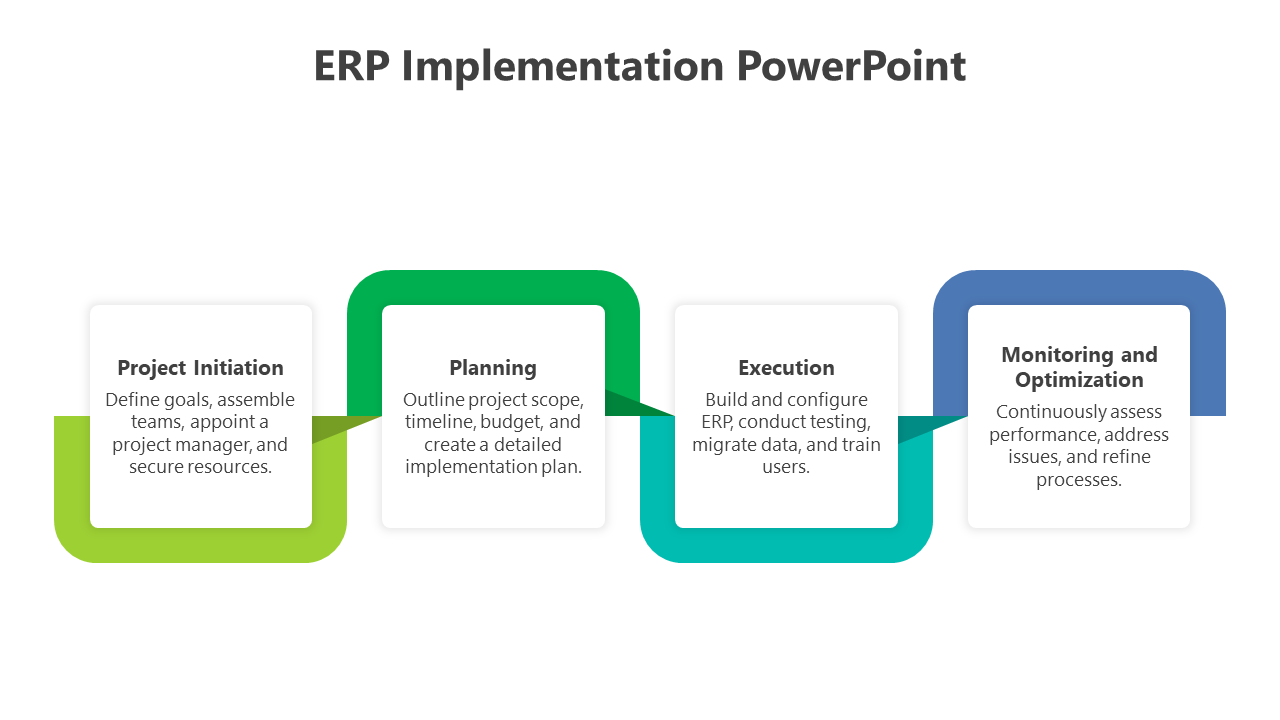 ERP Implementation PowerPoint

Project Initiation
Define goals, assemble teams, appoint a project manager, and secure resources.

Planning
Outline project scope, timeline, budget, and create a detailed implementation plan.

Execution
Build and configure ERP, conduct testing, migrate data, and train users.

Monitoring and Optimization
Continuously assess performance, address issues, and refine processes.